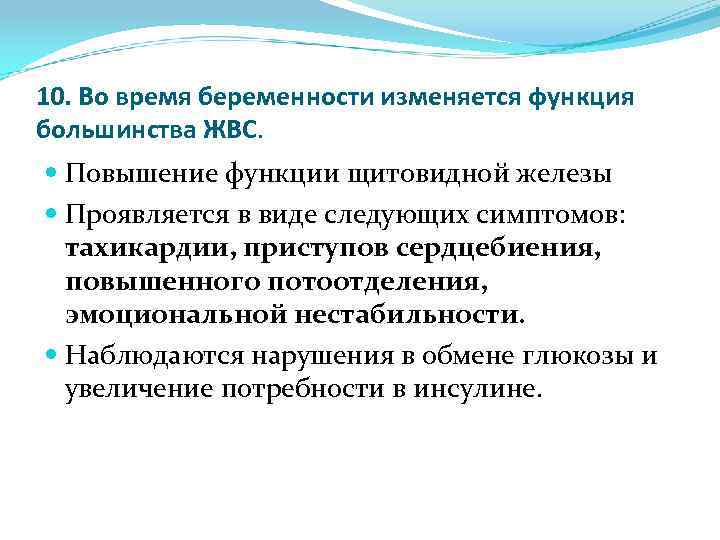 10. Во время беременности изменяется функция большинства ЖВС.

Повышение функции щитовидной железы

Проявляется в виде следующих симптомов: тахикардии, приступов сердцебиения, повышенного потоотделения, эмоциональной нестабильности.

Наблюдаются нарушения в обмене глюкозы и увеличение потребности в инсулине.